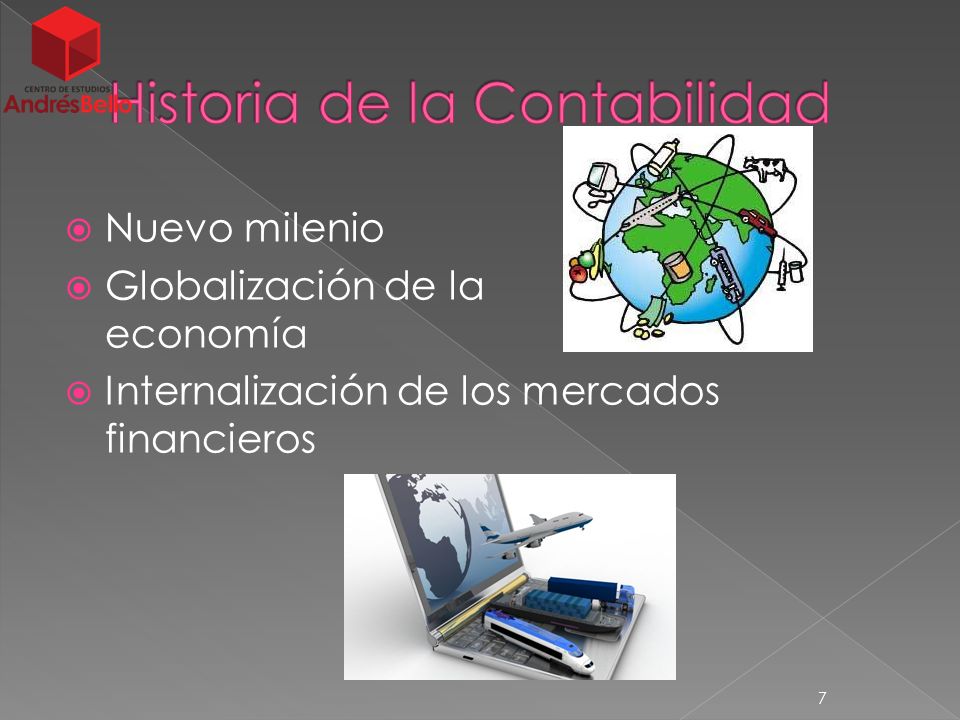 CENTRO DE ESTUDIOS
AndrésBello

Historia de la Contabilidad

Nuevo milenio
Globalización de la economía
Internalización de los mercados financieros

7